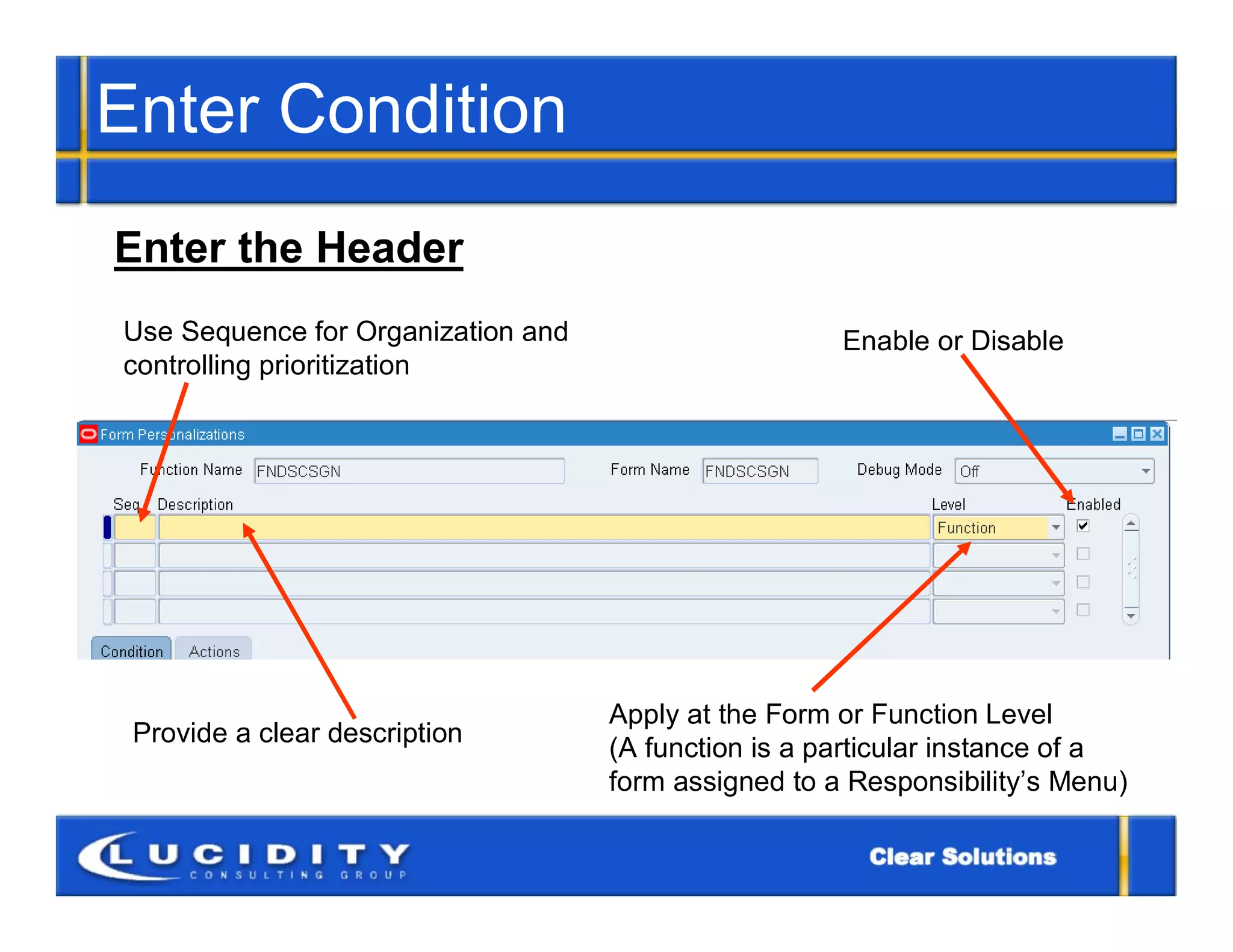 Enter Condition

Enter the Header

Use Sequence for Organization and controlling prioritization

Enable or Disable

Form Personalizations

Function Name FNDSCSGN

Form Name FNDSCSGN

Debug Mode Off

Seq Description

Level

Enabled

Function

Condition Actions

Provide a clear description

Apply at the Form or Function Level (A function is a particular instance of a form assigned to a Responsibility's Menu)

LUCIDITY CONSULTING GROUP

Clear Solutions